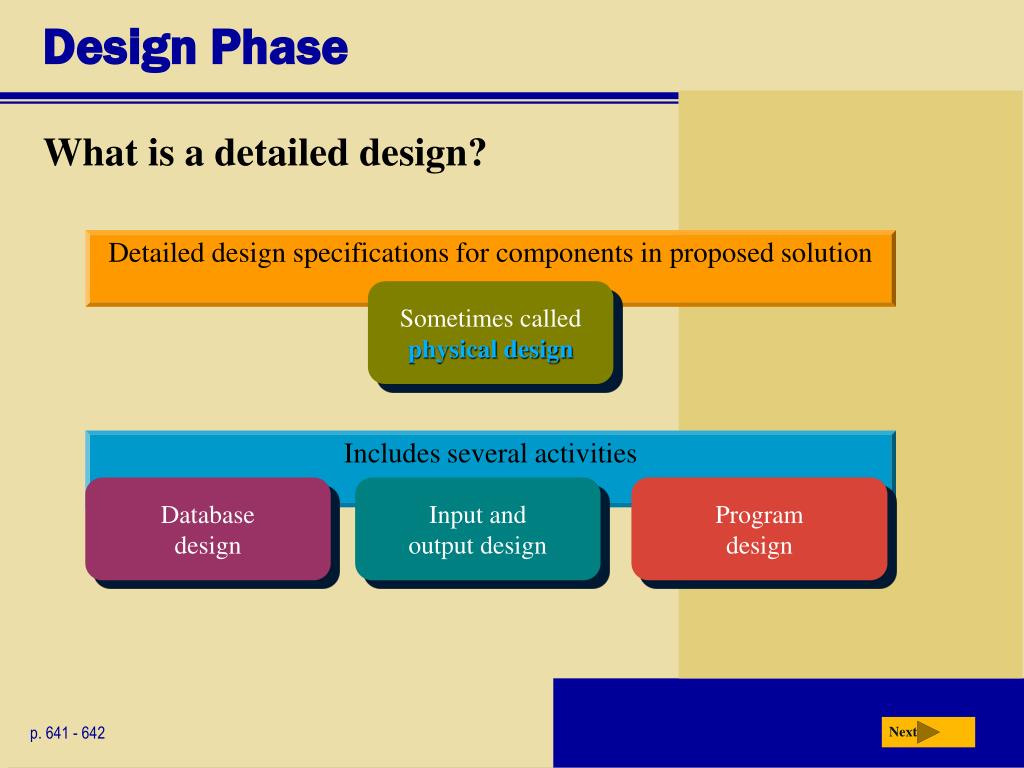 Design Phase

What is a detailed design?

Detailed design specifications for components in proposed solution

Sometimes called physical design

Includes several activities

Database design

Input and output design

Program design

p. 641 - 642

Next